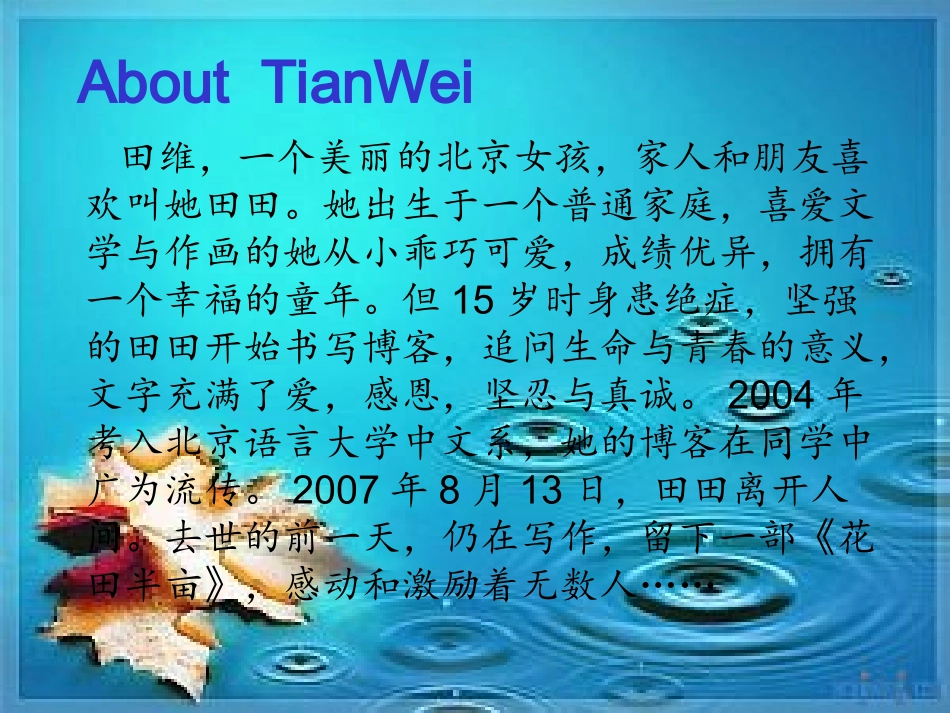 About TianWei

田维，一个美丽的北京女孩，家人和朋友喜欢叫她田田。她出生于一个普通家庭，喜爱文学与作画的她从小乖巧可爱，成绩优异，拥有一个幸福的童年。但 15 岁时身患绝症，坚强的田田开始书写博客，追问生命与青春的意义，文字充满了爱，感恩，坚忍与真诚。2004 年考入北京语言大学中文系，她的博客在同学中广为流传。2007 年 8 月 13 日，田田离开人间。去世的前一天，仍在写作，留下一部《花田半亩》，感动和激励着无数人……